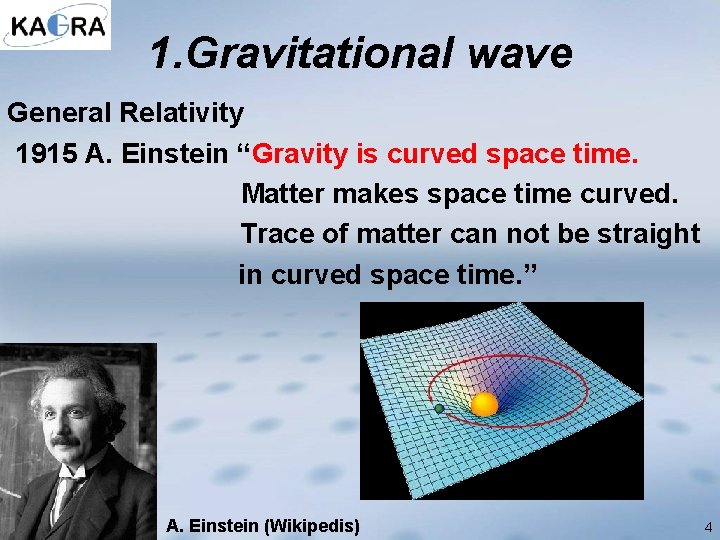 KAGRA

1.Gravitational wave

General Relativity
1915 A. Einstein “Gravity is curved space time.
Matter makes space time curved.
Trace of matter can not be straight in curved space time.”

A. Einstein (Wikipedis)

4